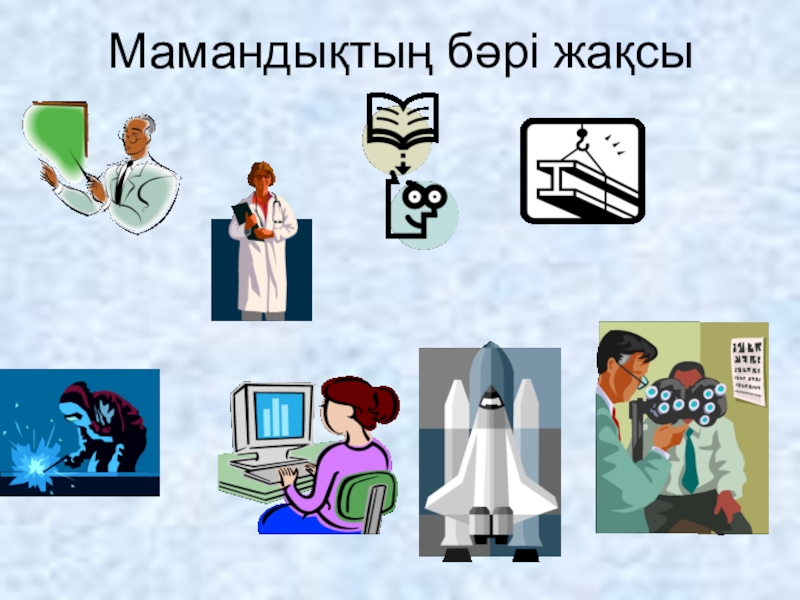 Мамандықтың бәрі жақсы